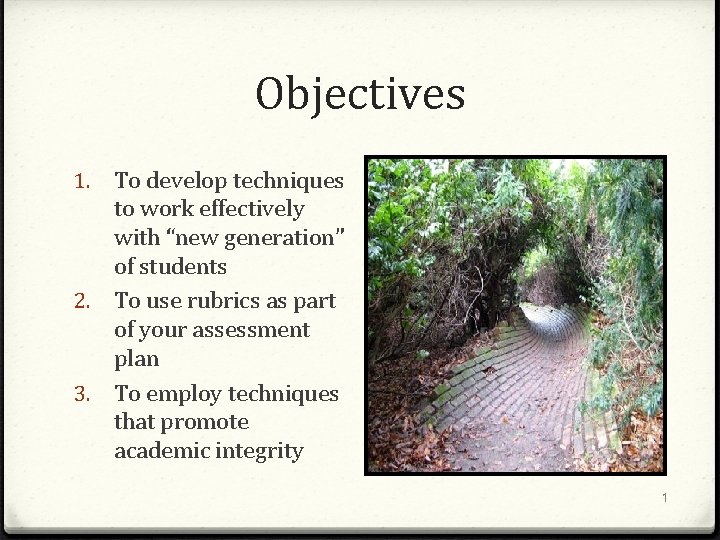 Objectives

1. To develop techniques to work effectively with “new generation” of students
2. To use rubrics as part of your assessment plan
3. To employ techniques that promote academic integrity

1